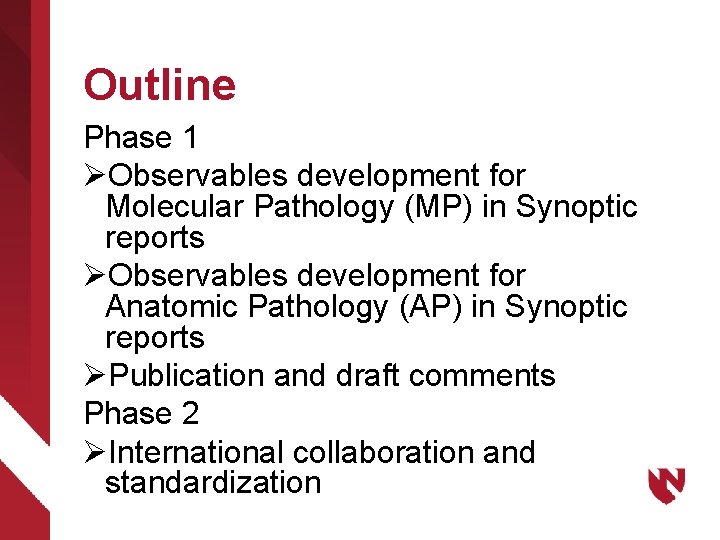 Outline

Phase 1

➢Observables development for Molecular Pathology (MP) in Synoptic reports

➢Observables development for Anatomic Pathology (AP) in Synoptic reports

➢Publication and draft comments

Phase 2

➢International collaboration and standardization